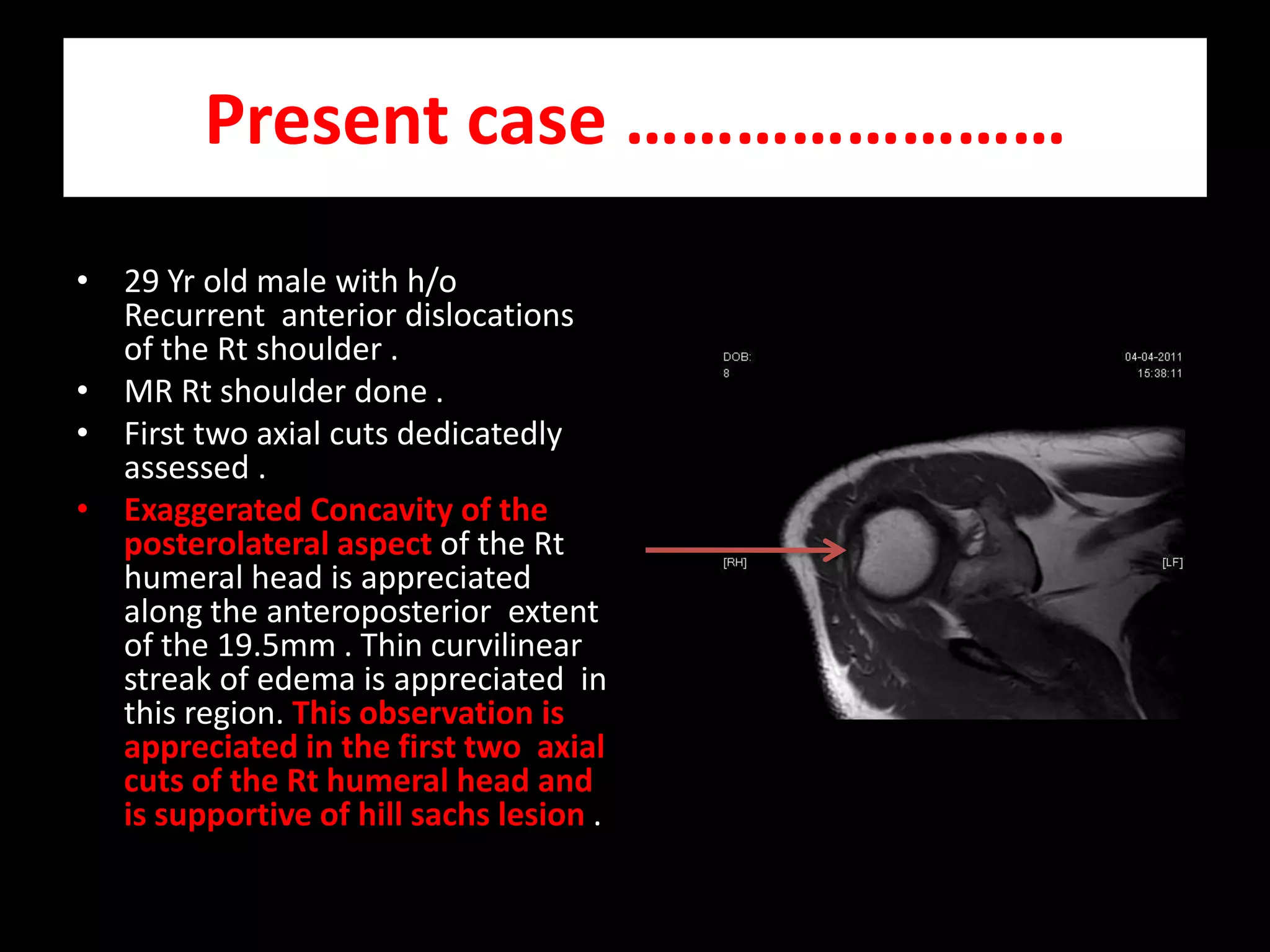 Present case ……………………

• 29 Yr old male with h/o Recurrent anterior dislocations of the Rt shoulder .
• MR Rt shoulder done .
• First two axial cuts dedicatedly assessed .
• Exaggerated Concavity of the posterolateral aspect of the Rt humeral head is appreciated along the anteroposterior extent of the 19.5mm . Thin curvilinear streak of edema is appreciated in this region. This observation is appreciated in the first two axial cuts of the Rt humeral head and is supportive of hill sachs lesion .

DOB:
8

04-04-2011
15:38:11

[RH]

[LF]